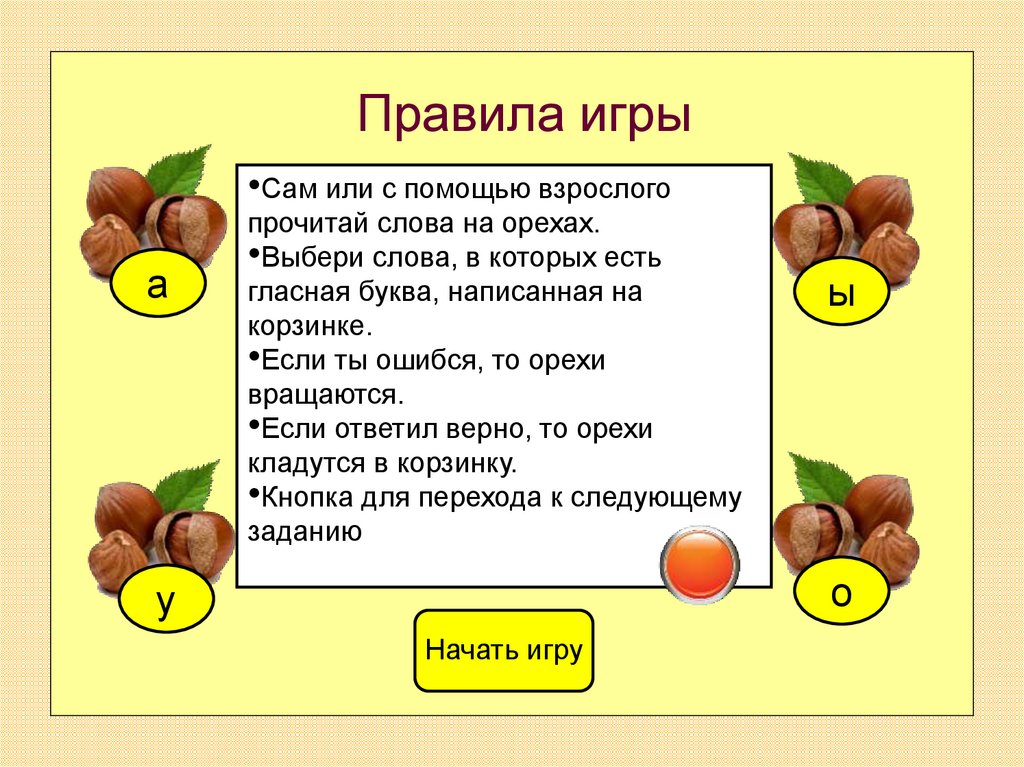 Правила игры

а

ы

•Сам или с помощью взрослого прочитай слова на орехах.
•Выбери слова, в которых есть гласная буква, написанная на корзинке.
•Если ты ошибся, то орехи вращаются.
•Если ответил верно, то орехи кладутся в корзинку.
•Кнопка для перехода к следующему заданию

у

о

Начать игру